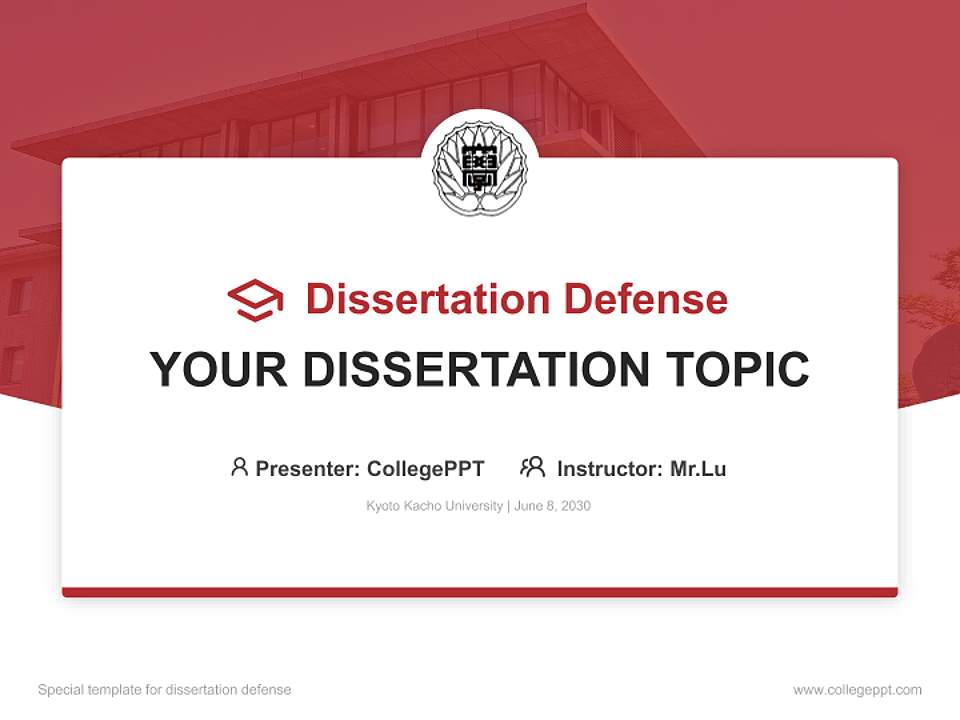 Dissertation Defense

YOUR DISSERTATION TOPIC

Presenter: CollegePPT Instructor: Mr.Lu

Kyoto Kacho University | June 8, 2030

Special template for dissertation defense

www.collegeppt.com